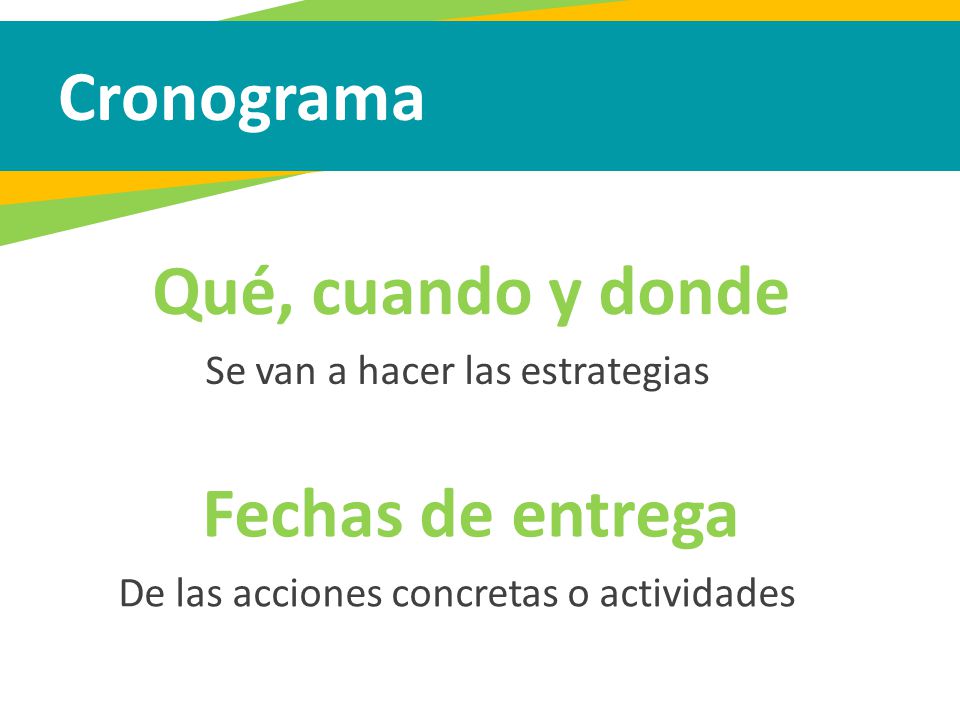 Cronograma

Qué, cuando y donde

Se van a hacer las estrategias

Fechas de entrega

De las acciones concretas o actividades